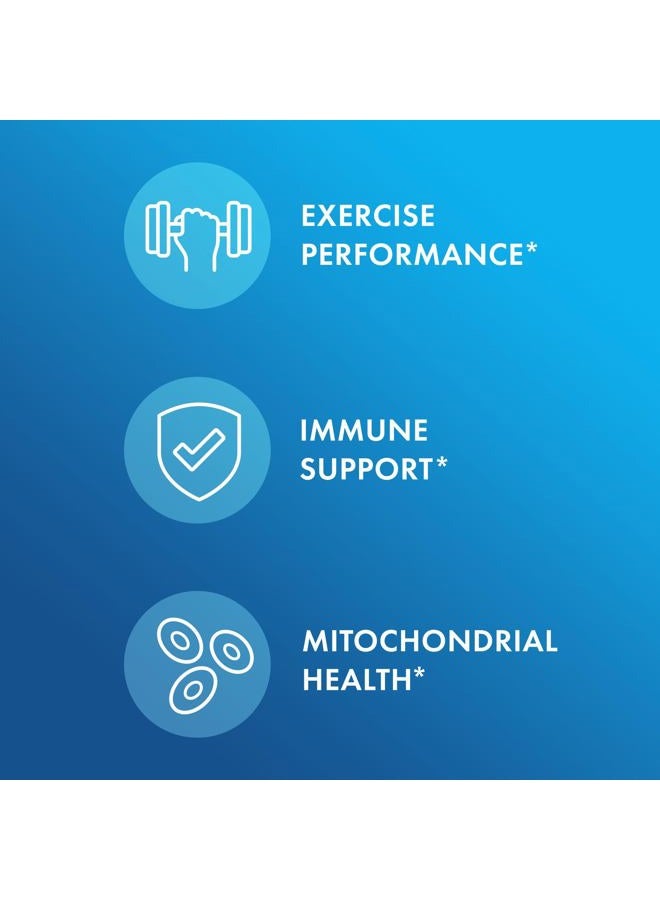 EXERCISE PERFORMANCE*

IMMUNE SUPPORT*

MITOCHONDRIAL HEALTH*